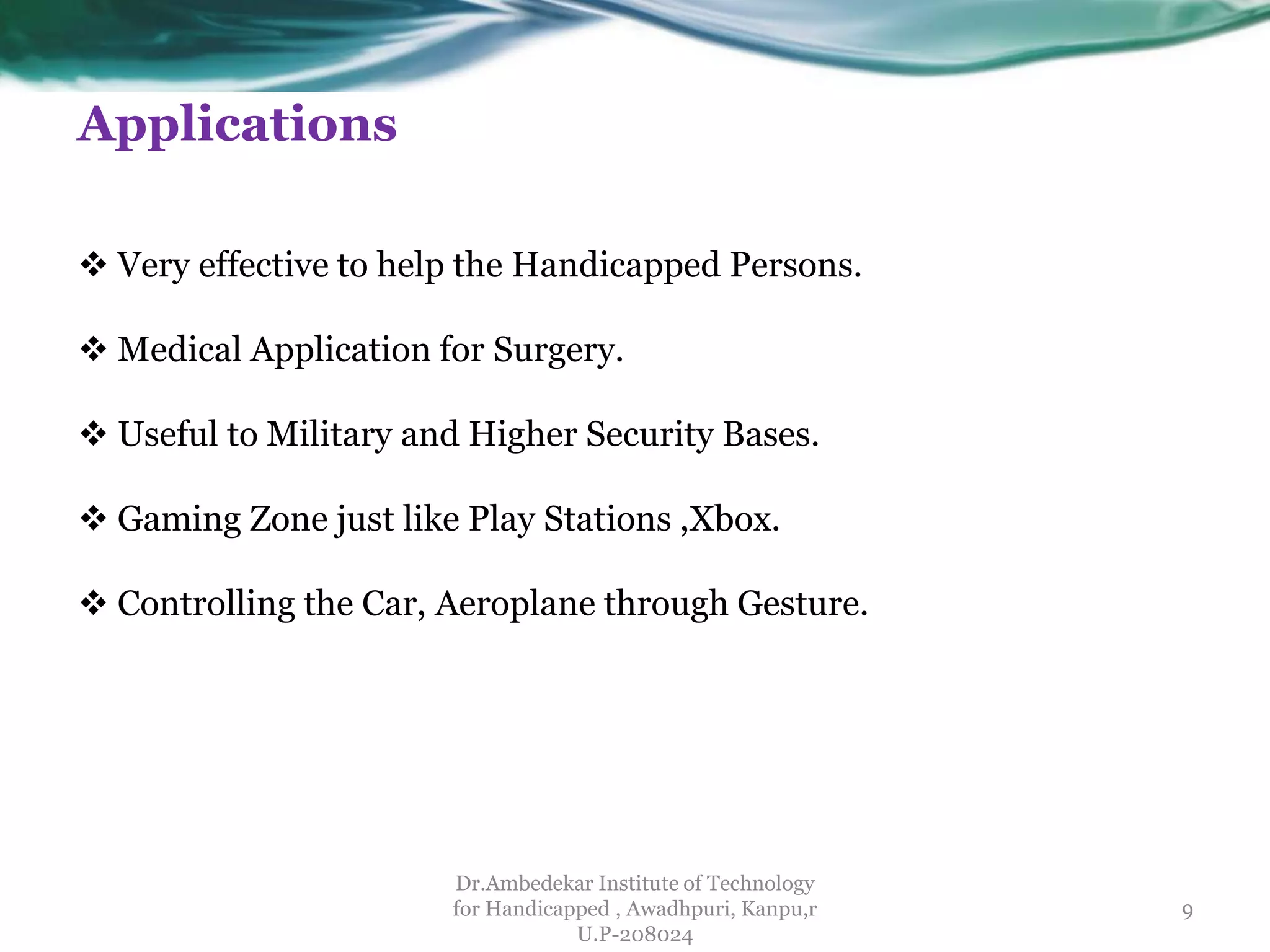 Applications

❖ Very effective to help the Handicapped Persons.

❖ Medical Application for Surgery.

❖ Useful to Military and Higher Security Bases.

❖ Gaming Zone just like Play Stations ,Xbox.

❖ Controlling the Car, Aeroplane through Gesture.

Dr.Ambedekar Institute of Technology for Handicapped , Awadhpuri, Kanpu,r U.P-208024

9